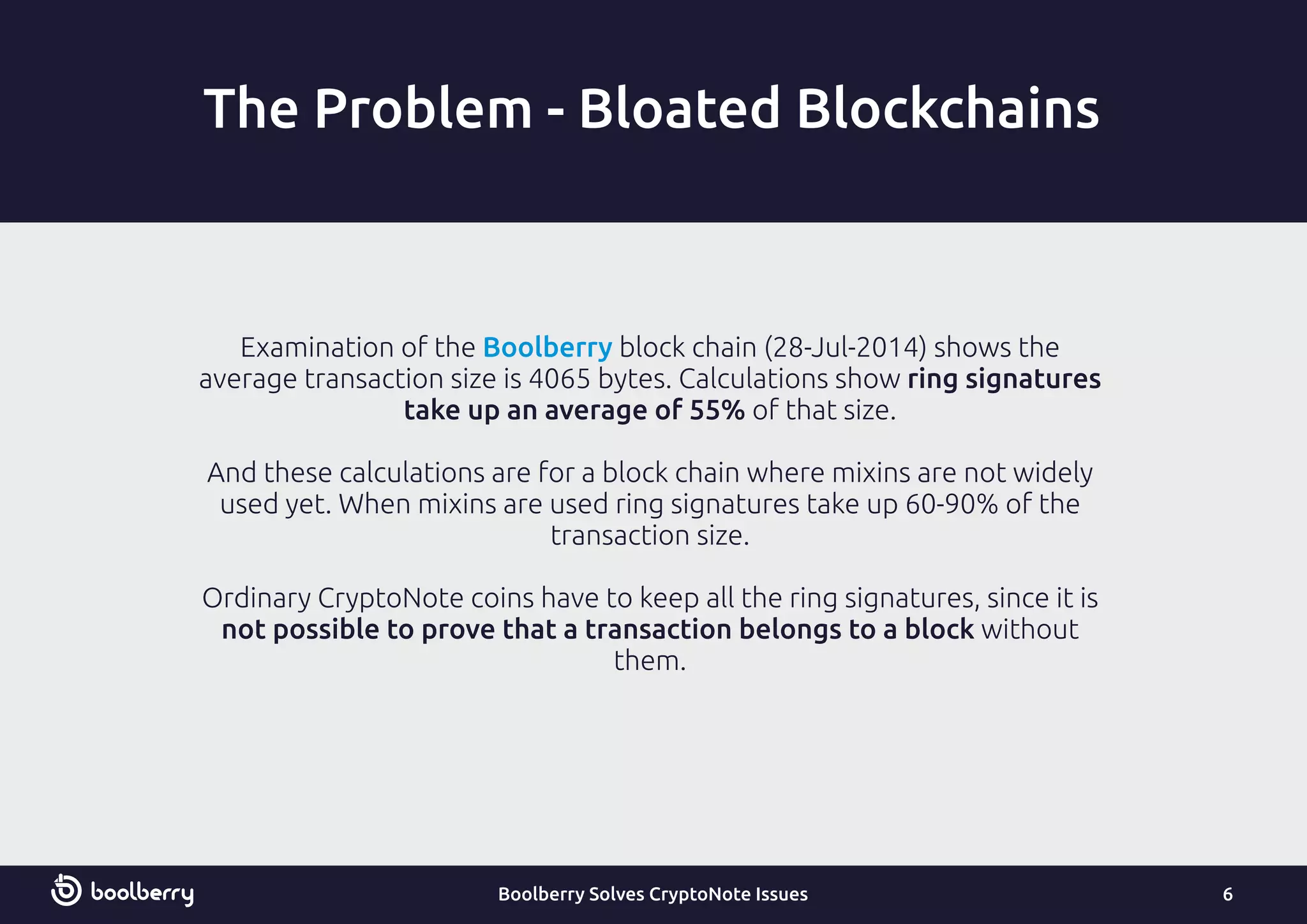 The Problem - Bloated Blockchains

Examination of the Boolberry block chain (28-Jul-2014) shows the average transaction size is 4065 bytes. Calculations show ring signatures take up an average of 55% of that size.

And these calculations are for a block chain where mixins are not widely used yet. When mixins are used ring signatures take up 60-90% of the transaction size.

Ordinary CryptoNote coins have to keep all the ring signatures, since it is not possible to prove that a transaction belongs to a block without them.

boolberry

Boolberry Solves CryptoNote Issues

6